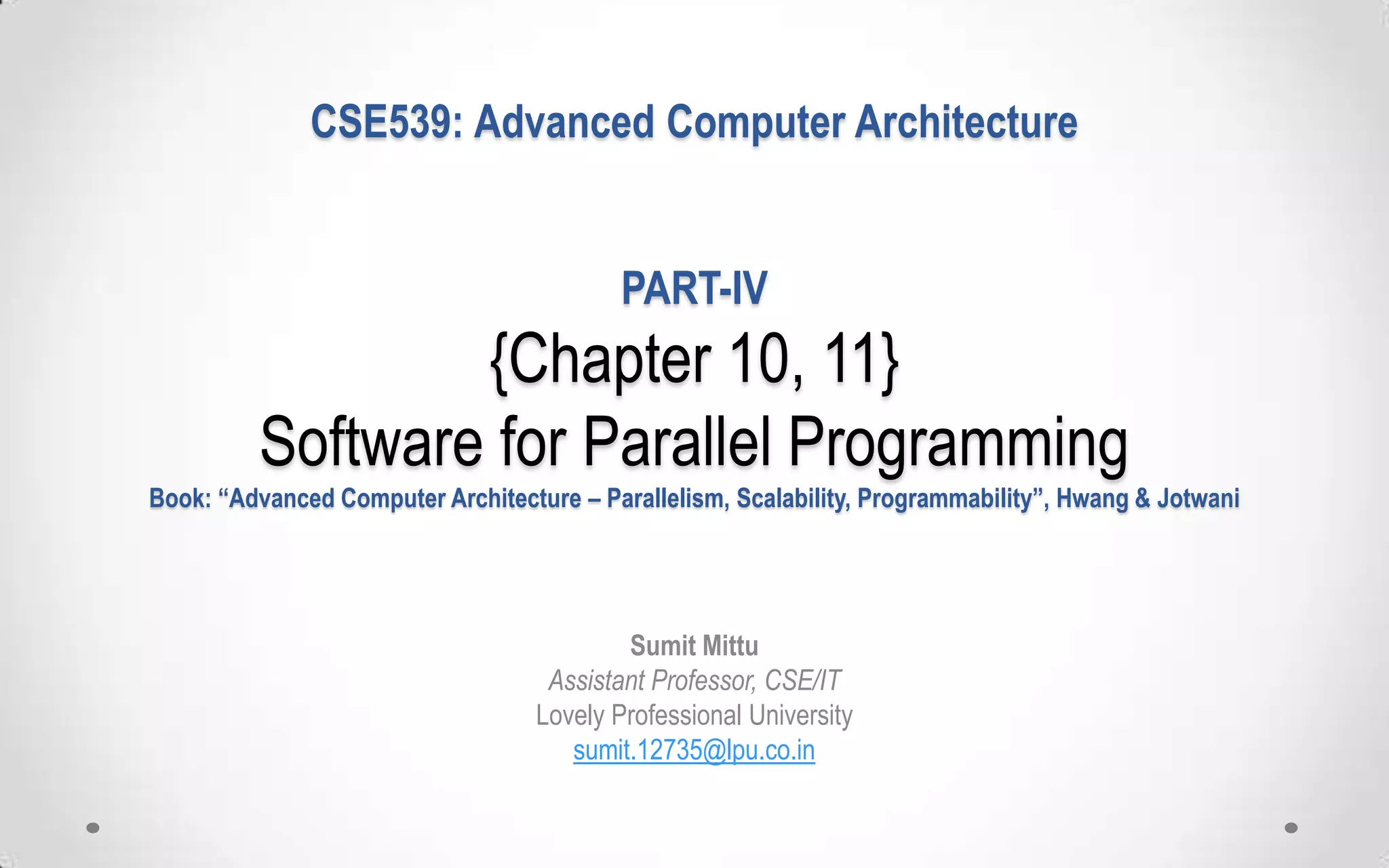 CSE539: Advanced Computer Architecture

PART-IV
{Chapter 10, 11}
Software for Parallel Programming
Book: “Advanced Computer Architecture – Parallelism, Scalability, Programmability”, Hwang & Jotwani

Sumit Mittu
Assistant Professor, CSE/IT
Lovely Professional University
sumit.12735@lpu.co.in